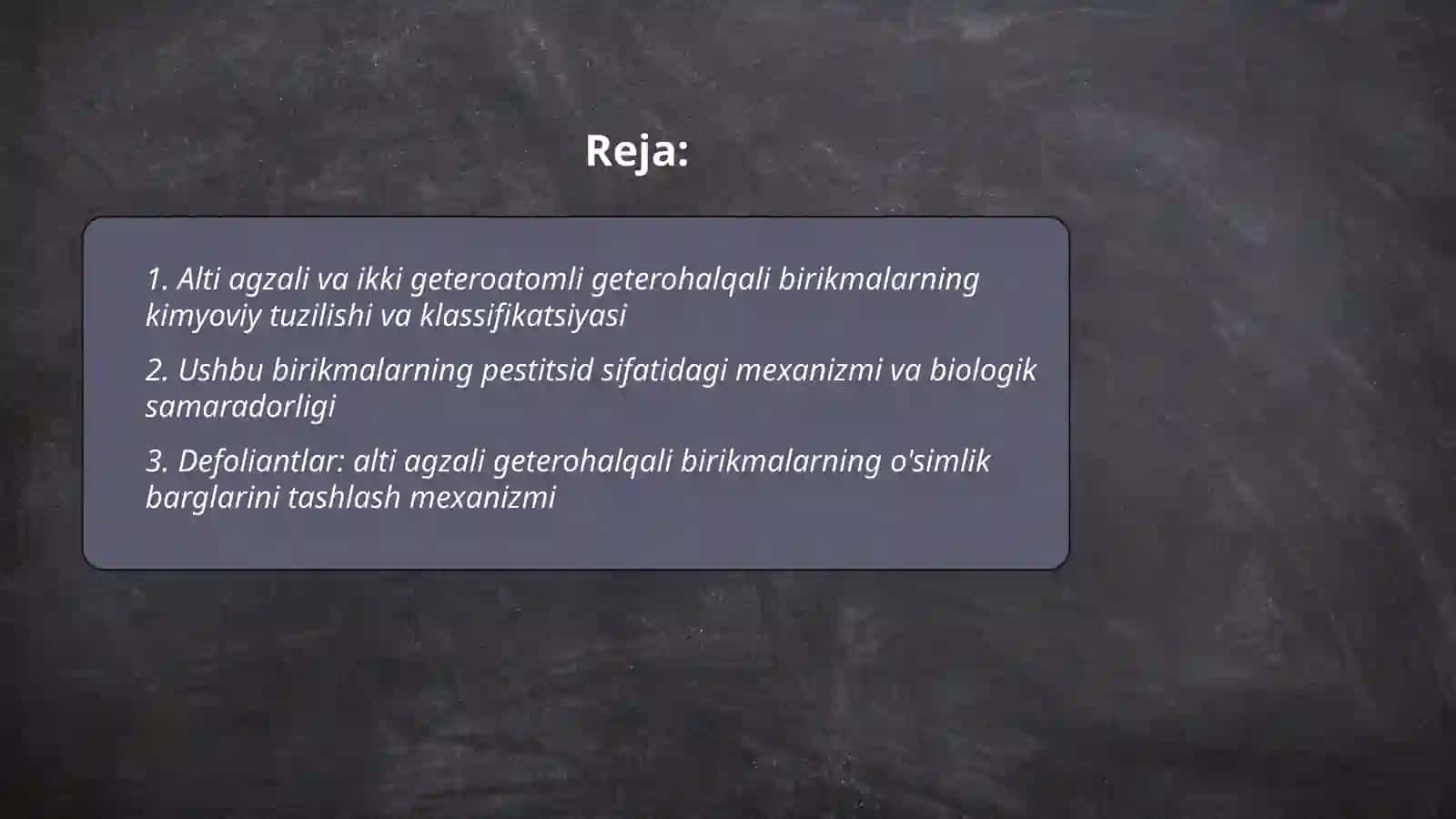 Reja:

1. Alti agzali va ikki geteroatomli geterohalqali birikmalarning kimyoviy tuzilishi va klassifikatsiyasi

2. Ushbu birikmalarning pestitsid sifatidagi mexanizmi va biologik samaradorligi

3. Defoliantlar: alti agzali geterohalqali birikmalarning o'simlik barglarini tashlash mexanizmi